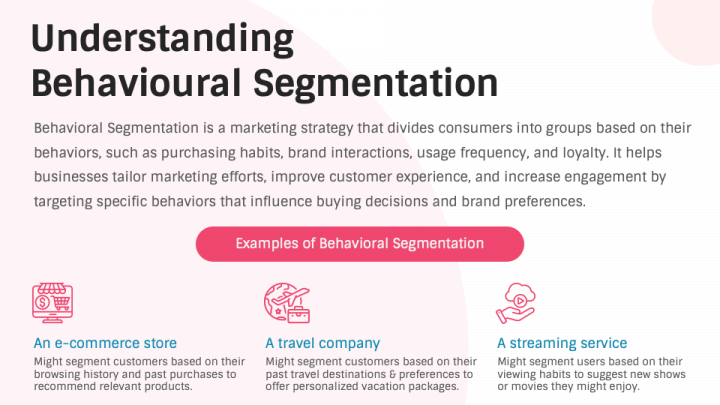 Understanding Behavioural Segmentation

Behavioral Segmentation is a marketing strategy that divides consumers into groups based on their behaviors, such as purchasing habits, brand interactions, usage frequency, and loyalty. It helps businesses tailor marketing efforts, improve customer experience, and increase engagement by targeting specific behaviors that influence buying decisions and brand preferences.

Examples of Behavioral Segmentation

An e-commerce store
Might segment customers based on their browsing history and past purchases to recommend relevant products.

A travel company
Might segment customers based on their past travel destinations & preferences to offer personalized vacation packages.

A streaming service
Might segment users based on their viewing habits to suggest new shows or movies they might enjoy.